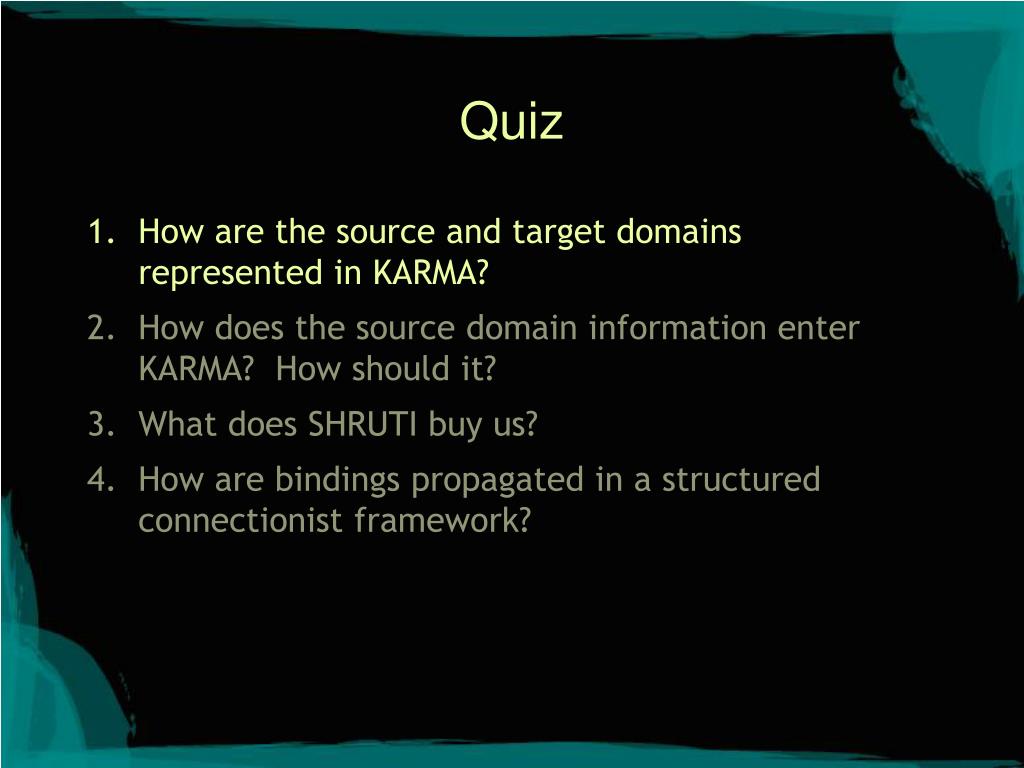 Quiz

1. How are the source and target domains represented in KARMA?
2. How does the source domain information enter KARMA? How should it?
3. What does SHRUTI buy us?
4. How are bindings propagated in a structured connectionist framework?